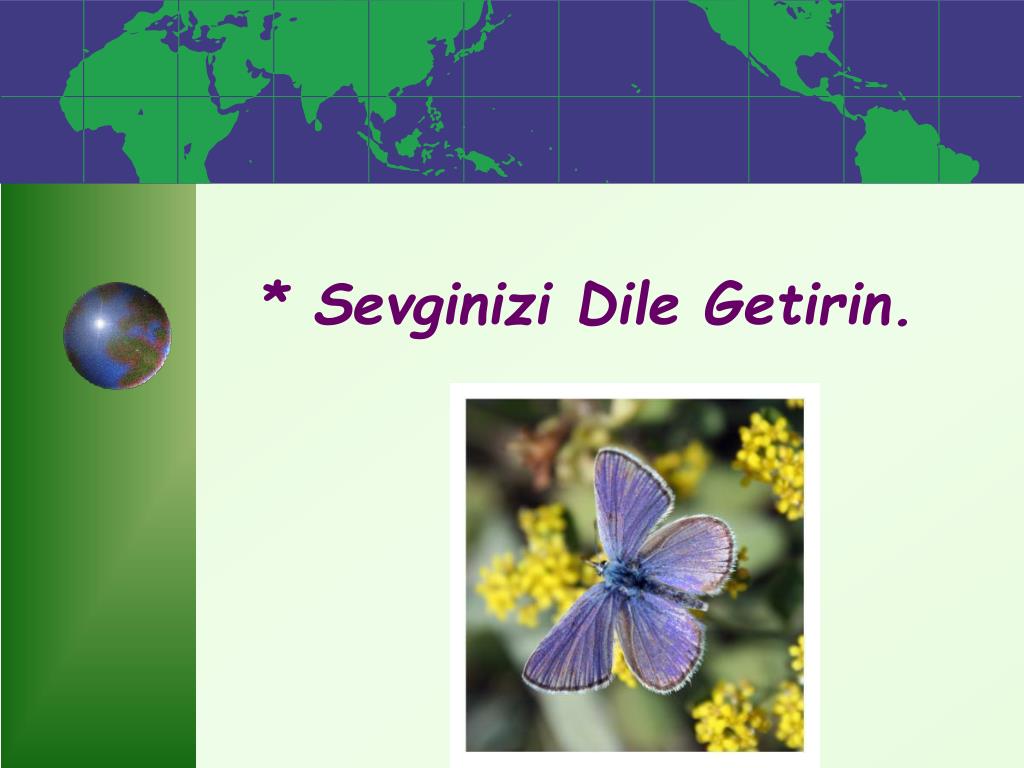 * Sevginizi Dile Getirin.